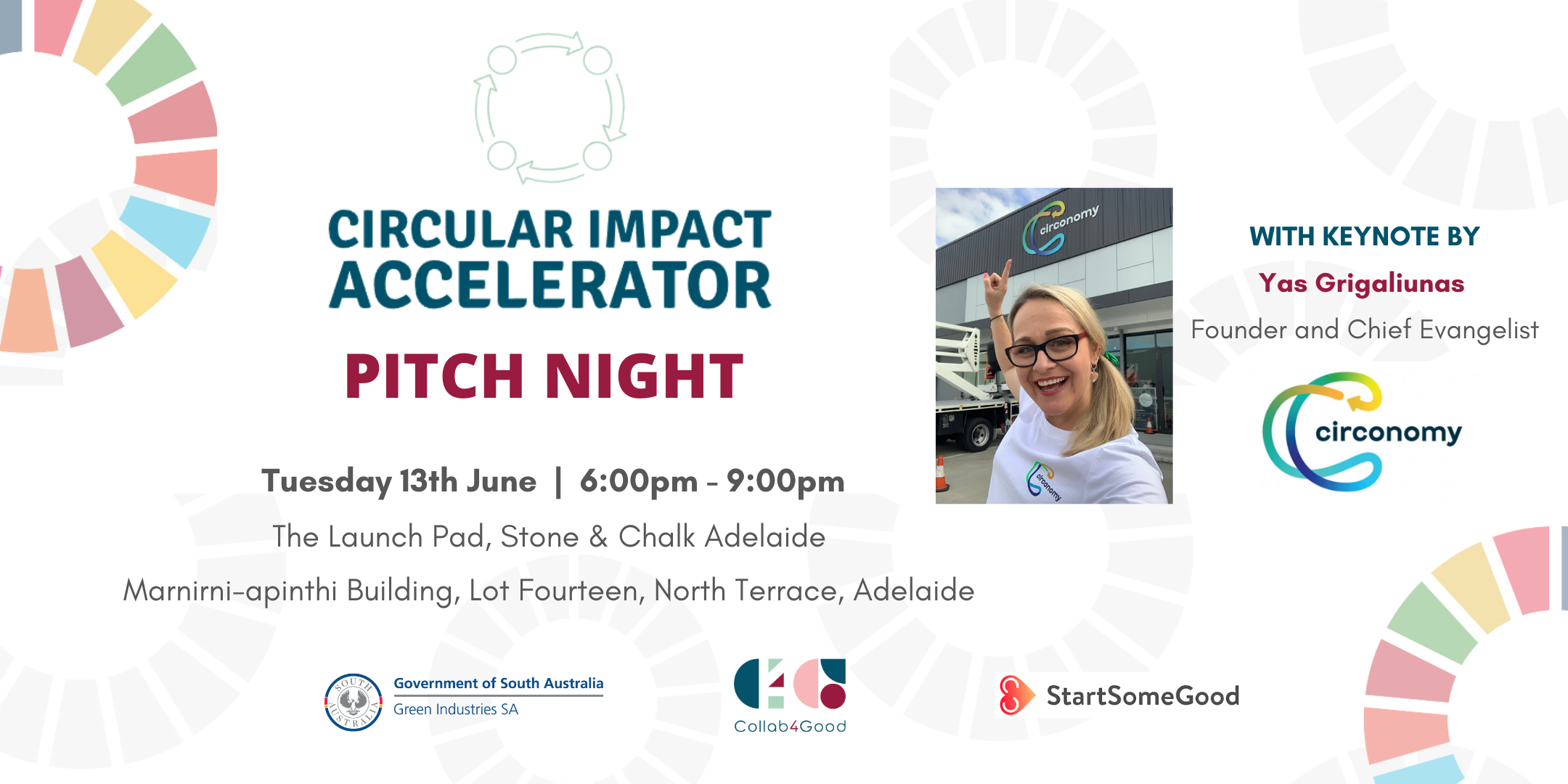 CIRCULAR IMPACT ACCELERATOR

PITCH NIGHT

Tuesday 13th June | 6:00pm - 9:00pm

The Launch Pad, Stone & Chalk Adelaide

Marnirni-apinthi Building, Lot Fourteen, North Terrace, Adelaide

circonomy

circonomy

WITH KEYNOTE BY

Yas Grigaliunas

Founder and Chief Evangelist

circonomy

SOUTH AUSTRALIA

Government of South Australia

Green Industries SA

Collab4Good

StartSomeGood